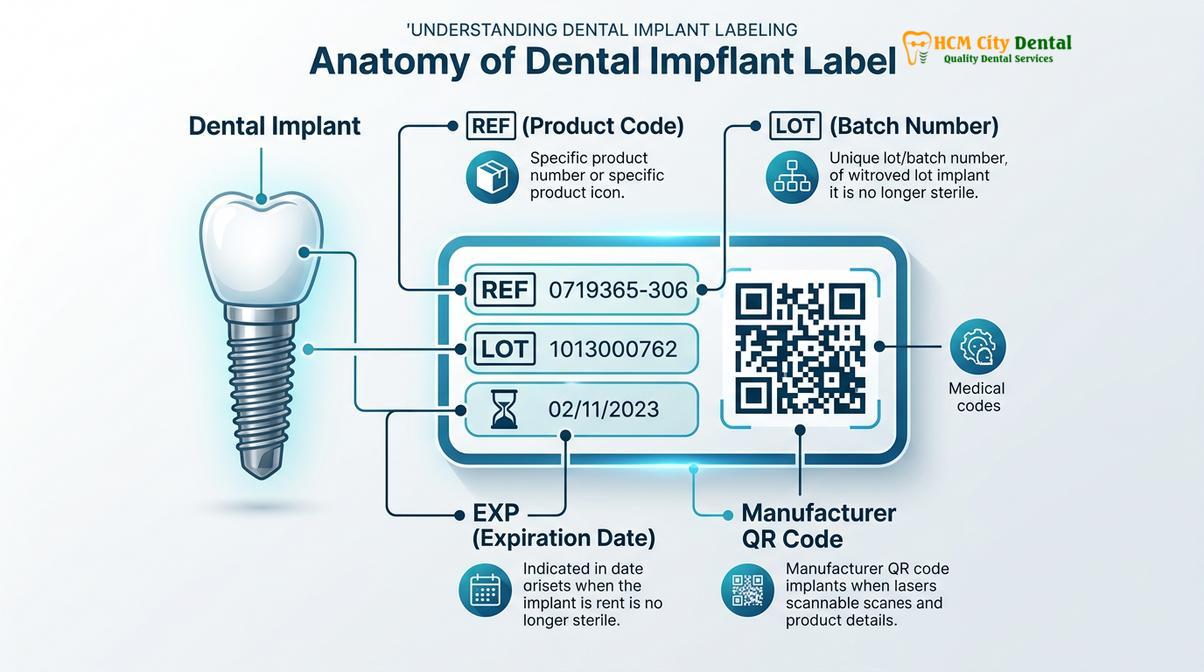 'UNDERSTANDING DENTAL IMPLANT LABELING

Anatomy of Dental Impflant Label

HCM City Dental
Quality Dental Services

Dental Implant

REF (Product Code)

Specific product number or specific product icon.

LOT (Batch Number)

Unique lot/batch number, of witroved lot implant it is no longer sterile.

REF 0719365-306

LOT 1013000762

02/11/2023

Medical codes

EXP (Expiration Date)

Indicated in date arisets when the implant is rent is no longer sterile.

Manufacturer QR Code

Manufacturer QR code implants when lasers scannable scanes and product details.